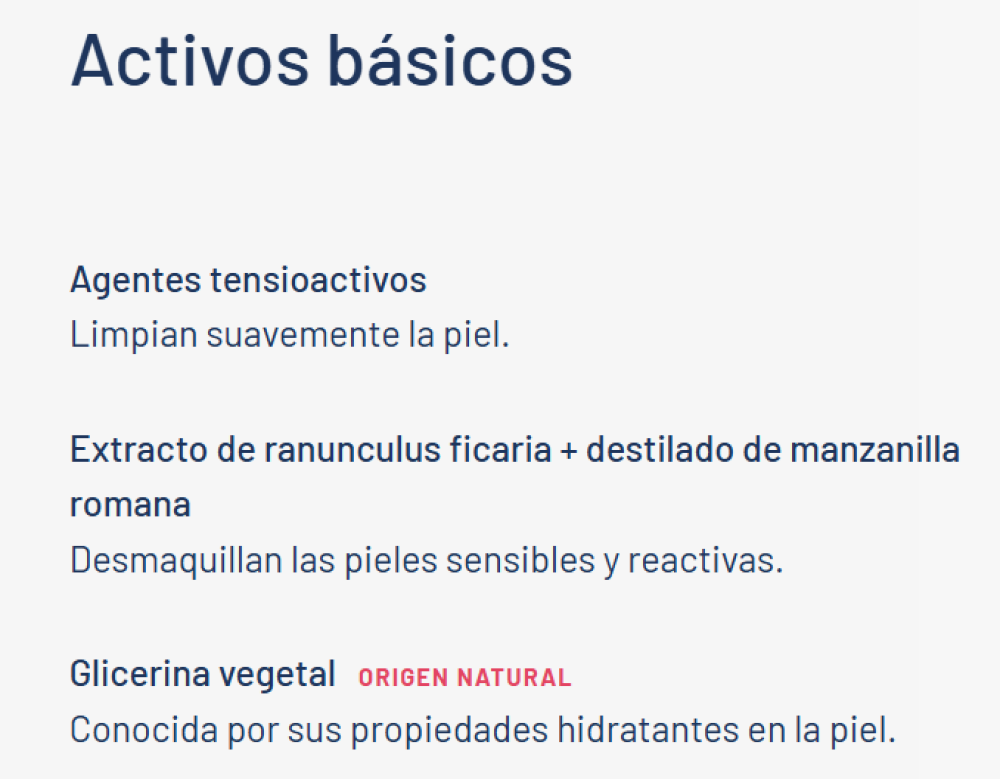 Activos básicos

Agentes tensioactivos
Limpian suavemente la piel.

Extracto de ranunculus ficaria + destilado de manzanilla romana
Desmaquillan las pieles sensibles y reactivas.

Glicerina vegetal ORIGEN NATURAL
Conocida por sus propiedades hidratantes en la piel.